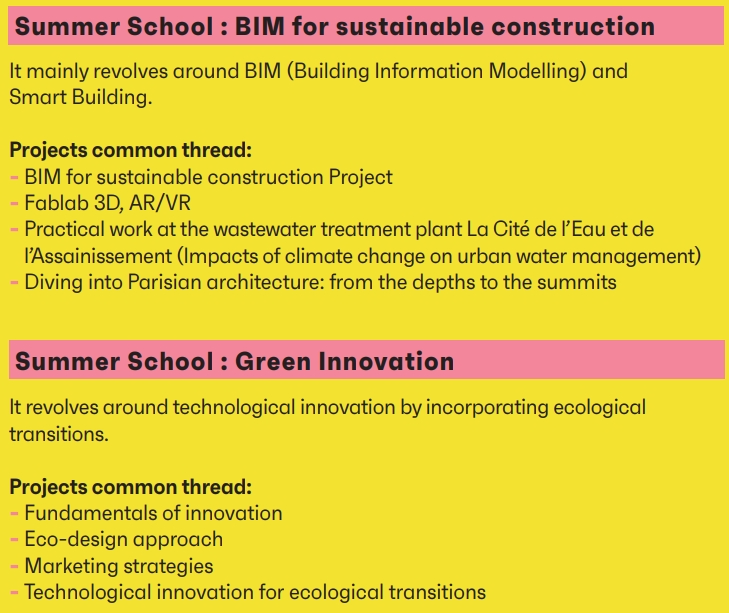 Summer School : BIM for sustainable construction

It mainly revolves around BIM (Building Information Modelling) and Smart Building.

Projects common thread:
- BIM for sustainable construction Project
- Fablab 3D, AR/VR
- Practical work at the wastewater treatment plant La Cité de l'Eau et de l'Assainissement (Impacts of climate change on urban water management)
- Diving into Parisian architecture: from the depths to the summits

Summer School : Green Innovation

It revolves around technological innovation by incorporating ecological transitions.

Projects common thread:
- Fundamentals of innovation
- Eco-design approach
- Marketing strategies
- Technological innovation for ecological transitions